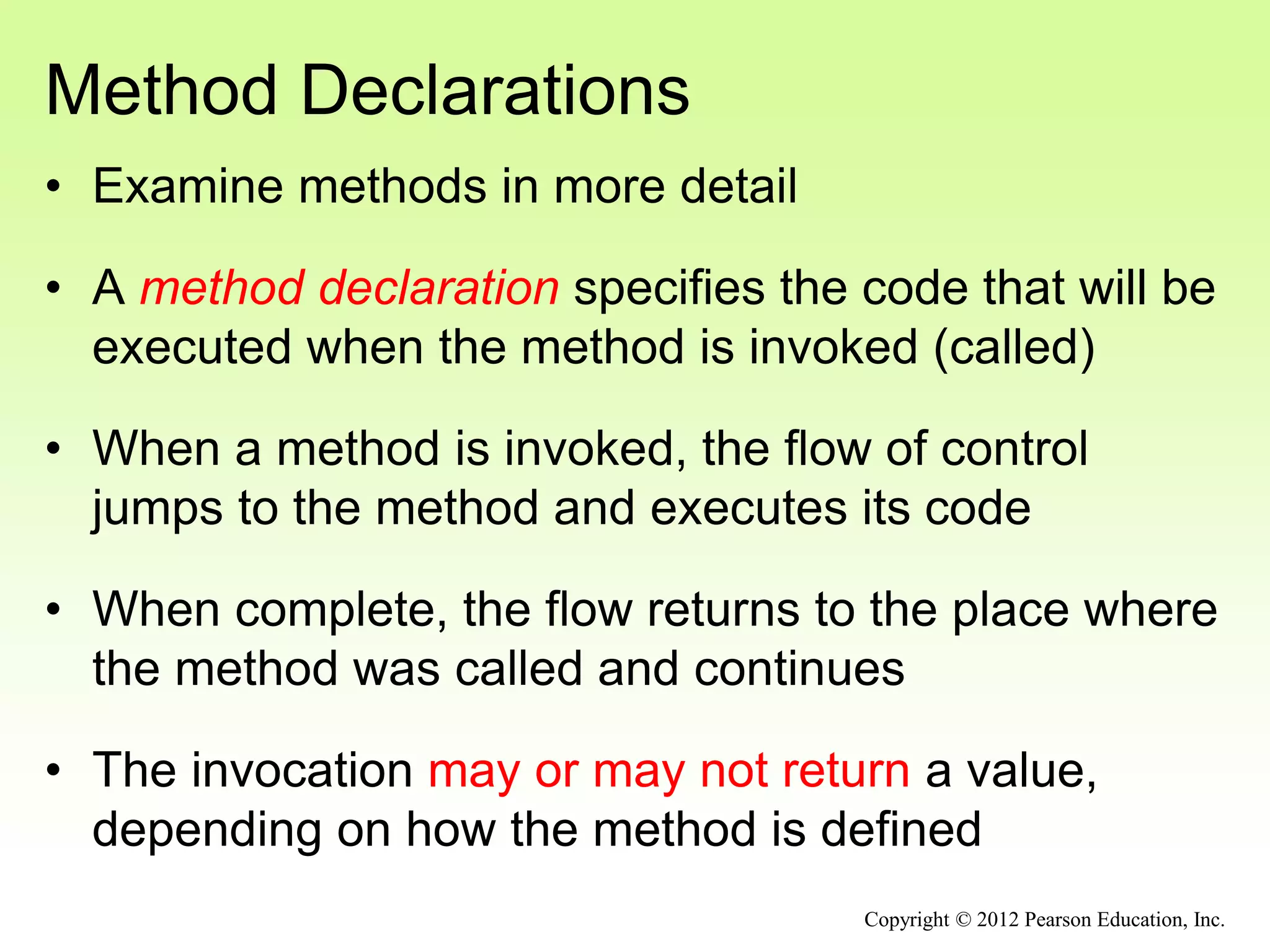 Method Declarations

• Examine methods in more detail

• A method declaration specifies the code that will be executed when the method is invoked (called)

• When a method is invoked, the flow of control jumps to the method and executes its code

• When complete, the flow returns to the place where the method was called and continues

• The invocation may or may not return a value, depending on how the method is defined

Copyright © 2012 Pearson Education, Inc.